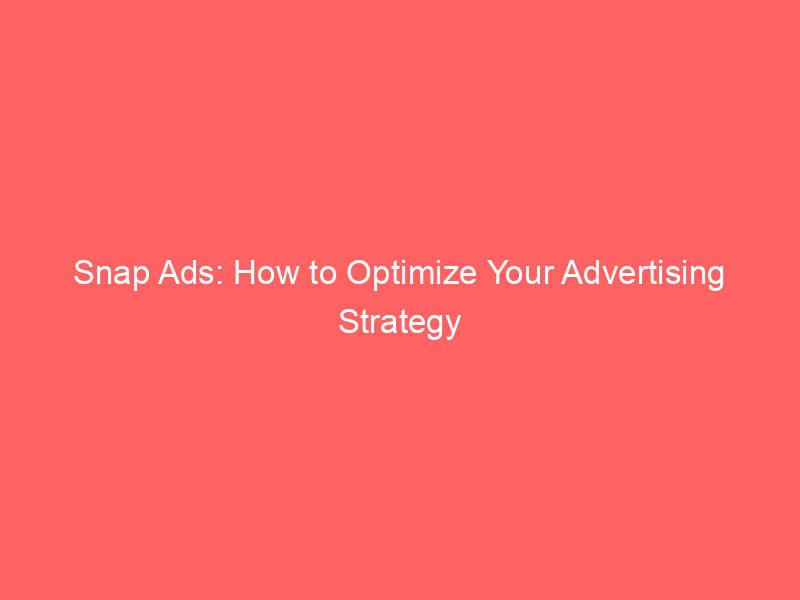 Snap Ads: How to Optimize Your Advertising Strategy